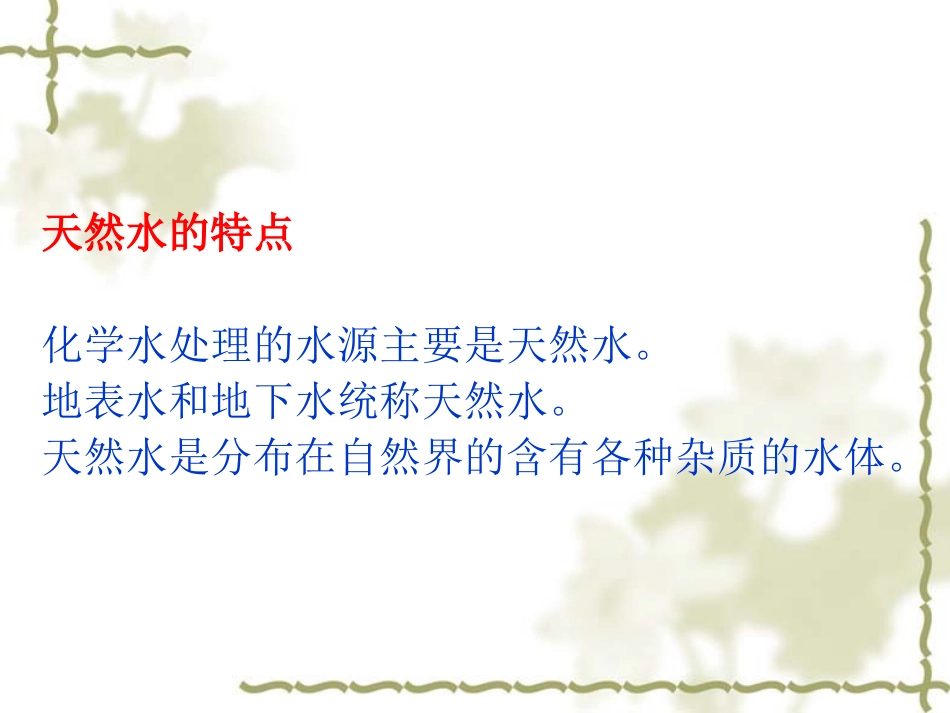 天然水的特点

化学水处理的水源主要是天然水。
地表水和地下水统称天然水。
天然水是分布在自然界的含有各种杂质的水体。